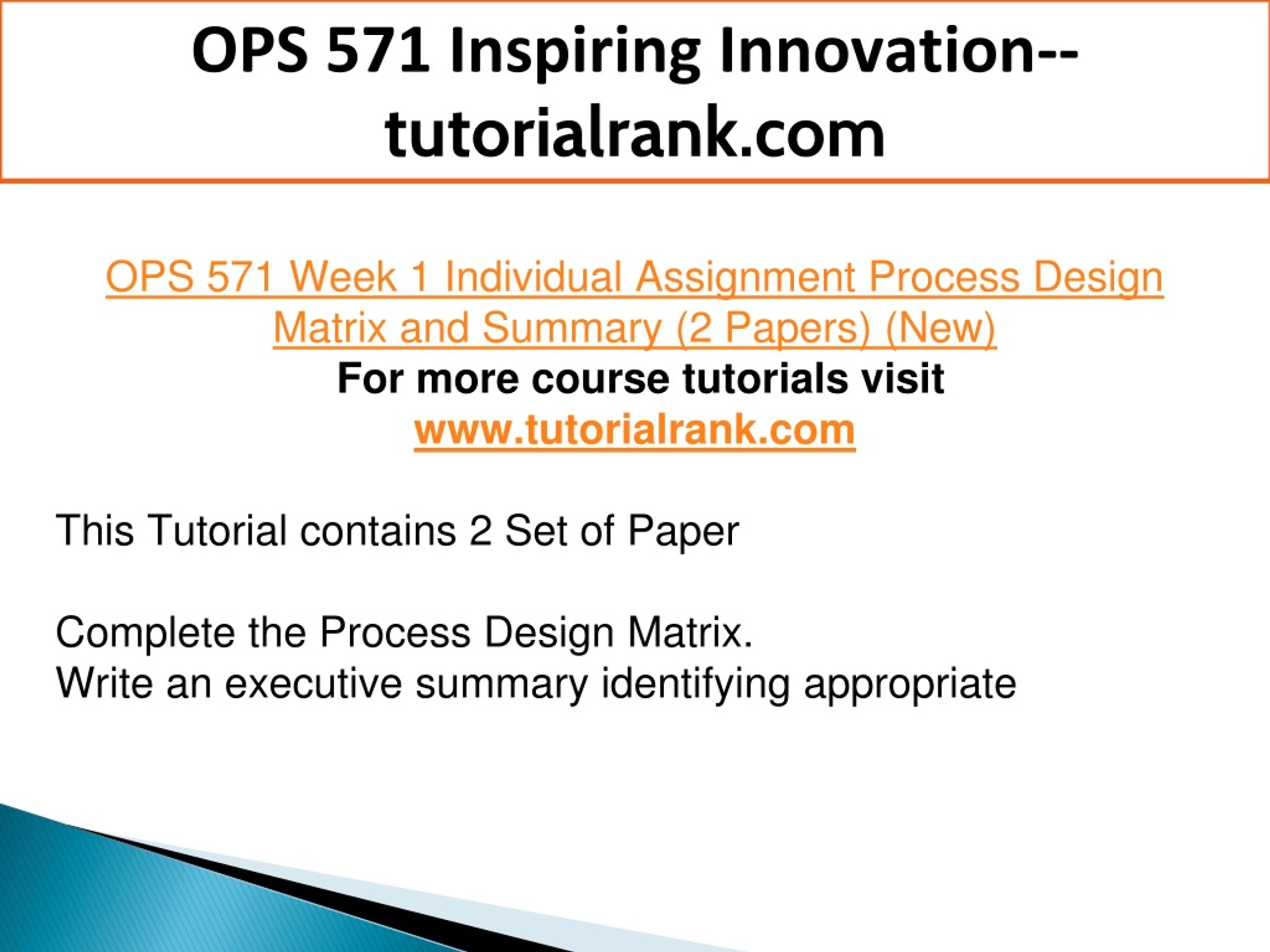 OPS 571 Inspiring Innovation--tutorialrank.com

OPS 571 Week 1 Individual Assignment Process Design Matrix and Summary (2 Papers) (New)
For more course tutorials visit
www.tutorialrank.com

This Tutorial contains 2 Set of Paper

Complete the Process Design Matrix.
Write an executive summary identifying appropriate